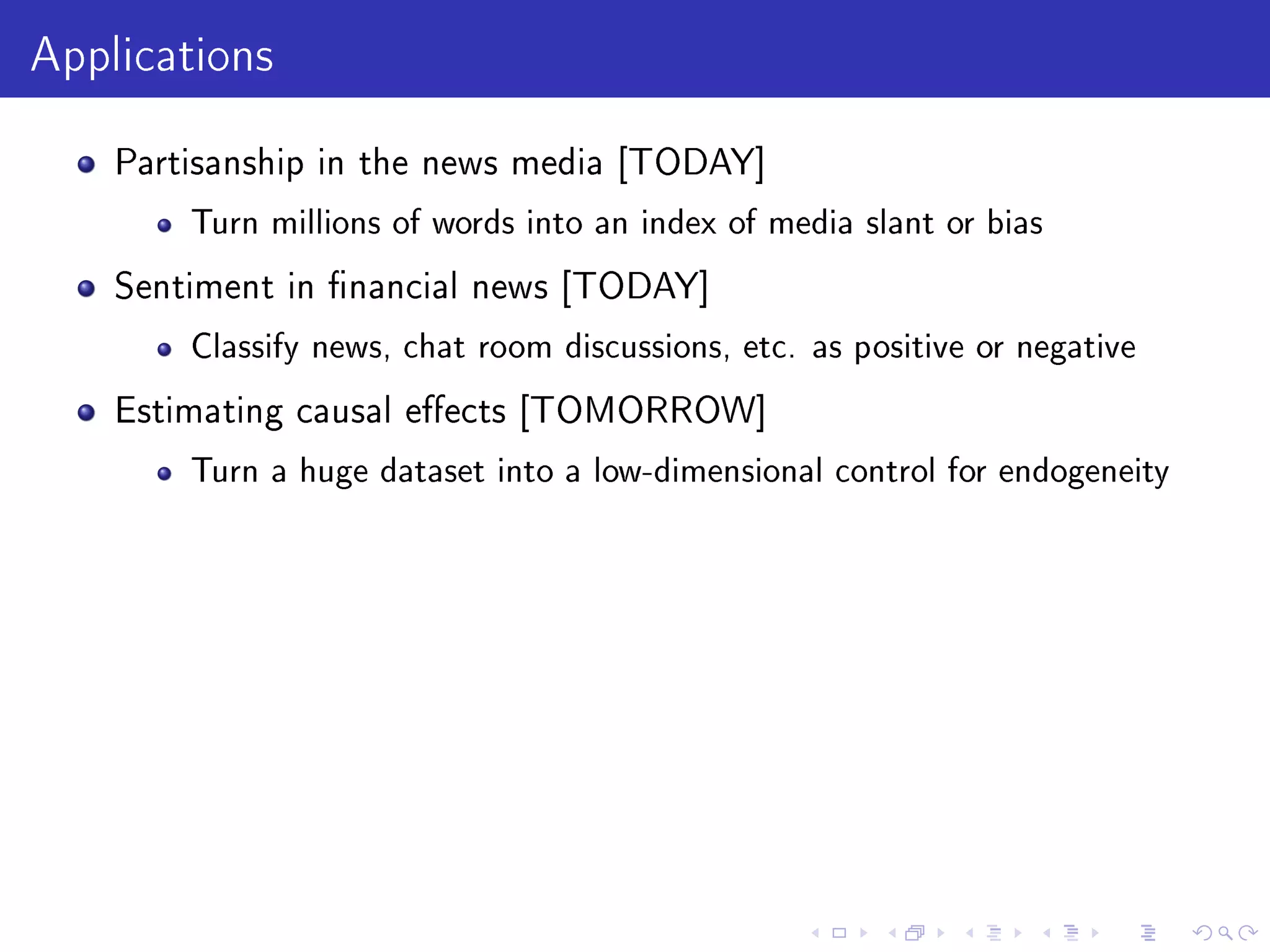 Applications

- Partisanship in the news media [TODAY]
  - Turn millions of words into an index of media slant or bias
- Sentiment in financial news [TODAY]
  - Classify news, chat room discussions, etc. as positive or negative
- Estimating causal effects [TOMORROW]
  - Turn a huge dataset into a low-dimensional control for endogeneity